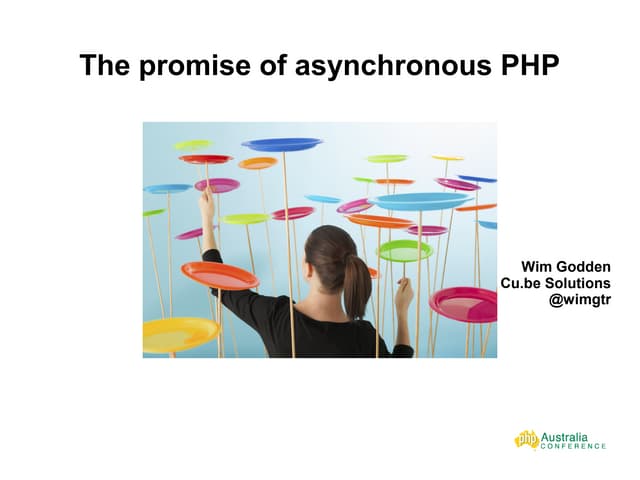 The promise of asynchronous PHP

Wim Godden
Cu.be Solutions
@wimgtr

php Australia
CONFERENCE